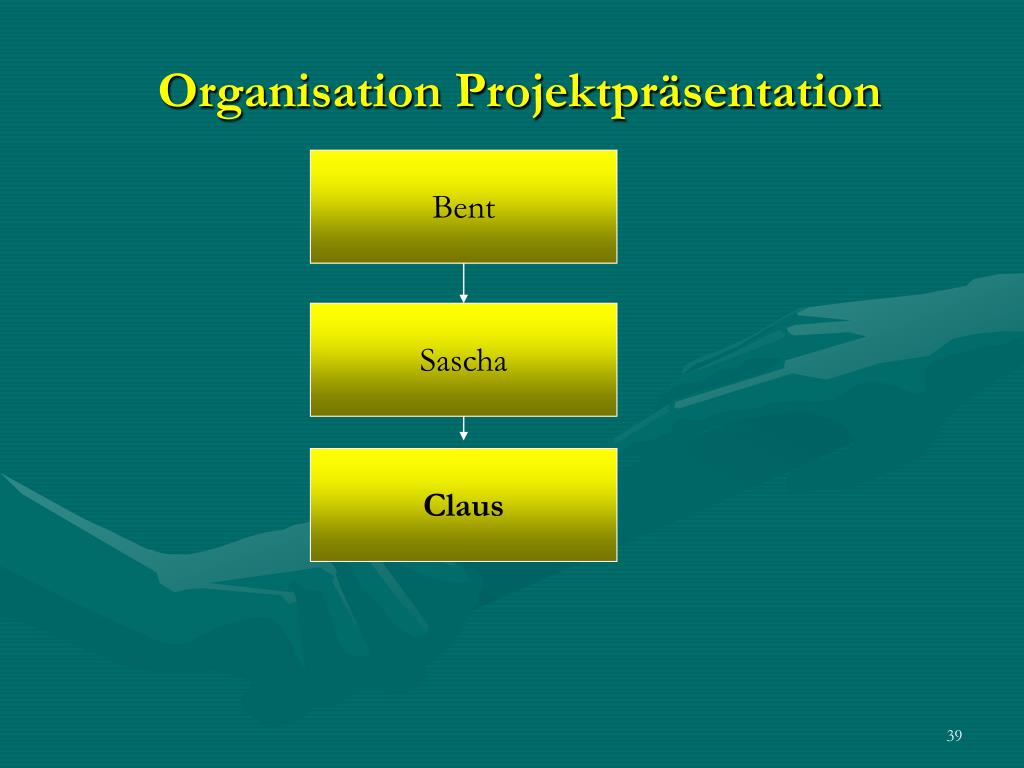 Organisation Projektpräsentation

Bent

Sascha

Claus

39